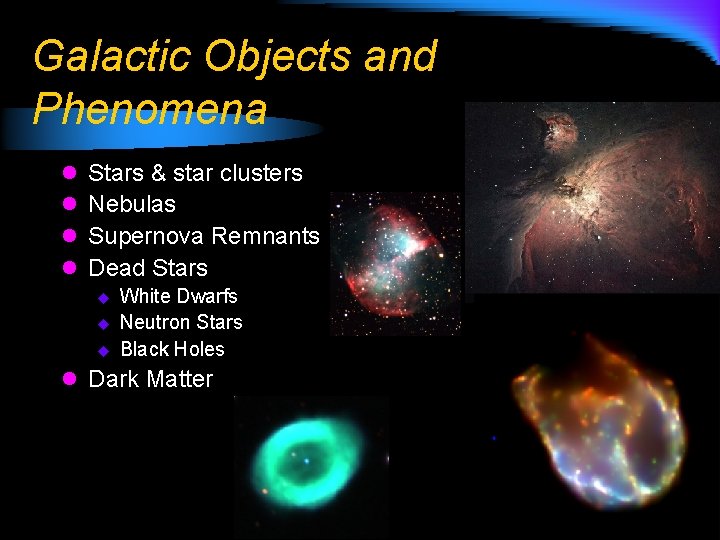 Galactic Objects and Phenomena

- Stars & star clusters
- Nebulas
- Supernova Remnants
- Dead Stars
  - White Dwarfs
  - Neutron Stars
  - Black Holes
- Dark Matter